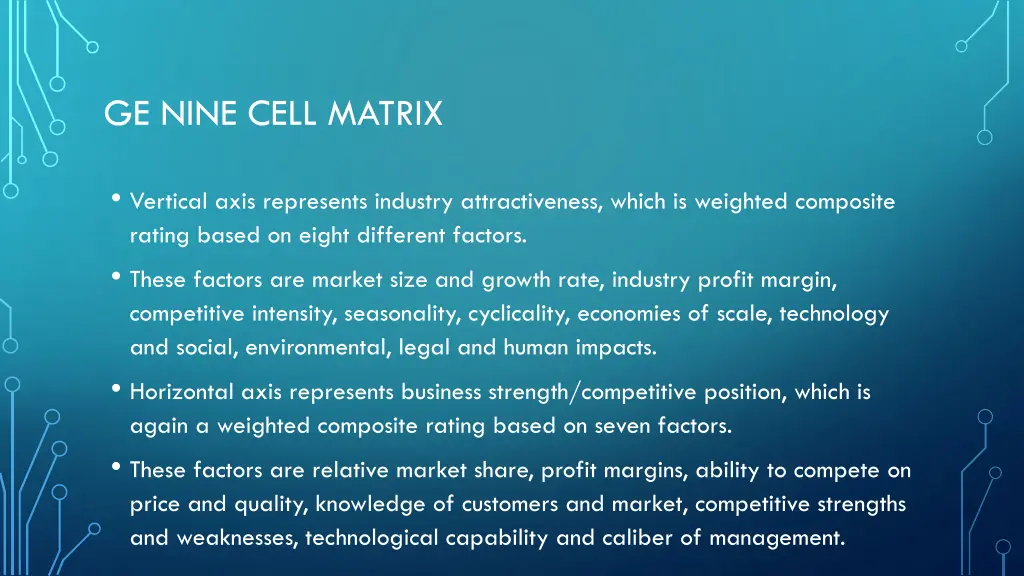 GE NINE CELL MATRIX

• Vertical axis represents industry attractiveness, which is weighted composite rating based on eight different factors.

• These factors are market size and growth rate, industry profit margin, competitive intensity, seasonality, cyclicality, economies of scale, technology and social, environmental, legal and human impacts.

• Horizontal axis represents business strength/competitive position, which is again a weighted composite rating based on seven factors.

• These factors are relative market share, profit margins, ability to compete on price and quality, knowledge of customers and market, competitive strengths and weaknesses, technological capability and caliber of management.